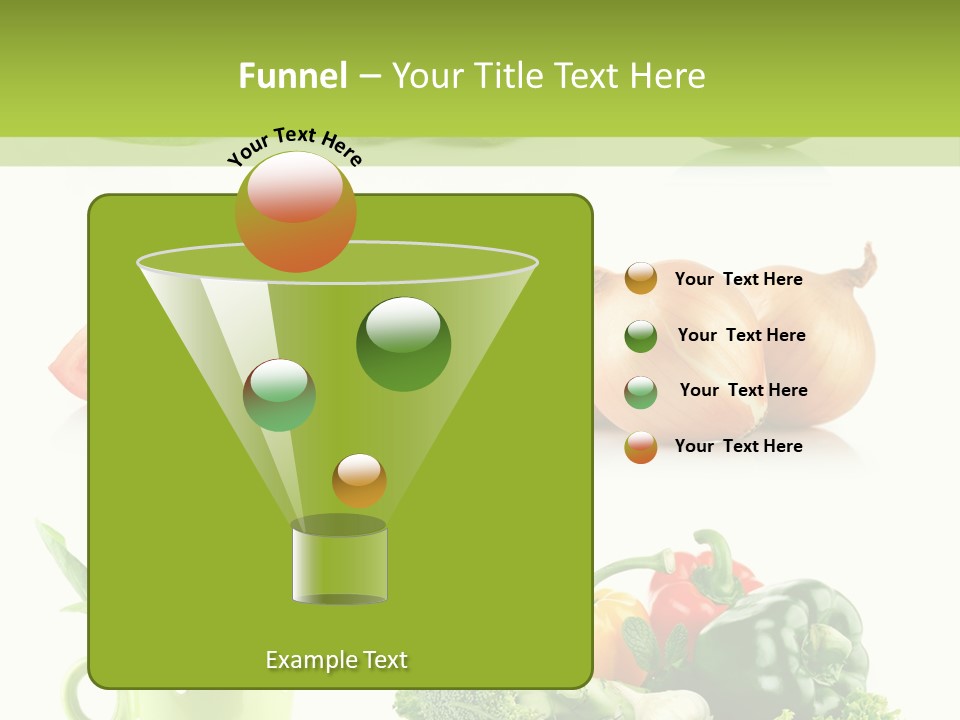 Funnel – Your Title Text Here

Your Text Here

Your Text Here

Your Text Here

Your Text Here

Your Text Here

Example Text